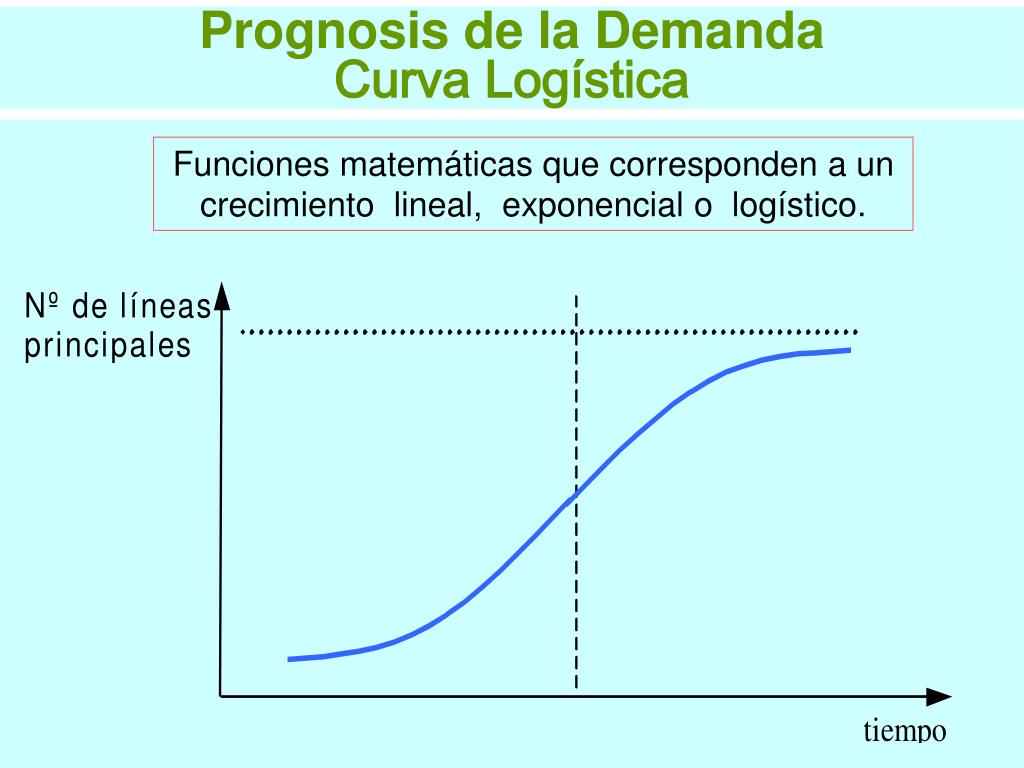 Prognosis de la Demanda
Curva Logística

Funciones matemáticas que corresponden a un crecimiento lineal, exponencial o logístico.

Nº de líneas principales

tiempo